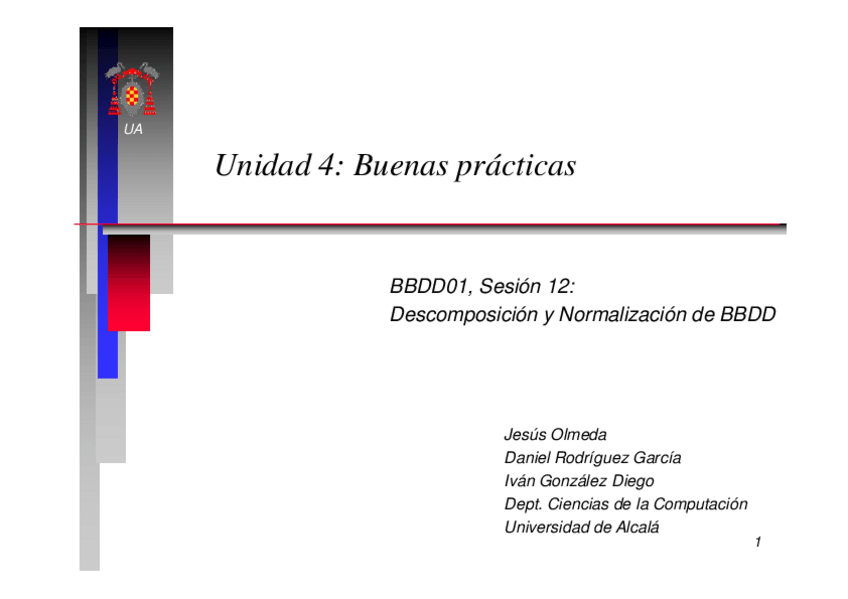 UA

Unidad 4: Buenas prácticas

BBDD01, Sesión 12:
Descomposición y Normalización de BBDD

Jesús Olmeda
Daniel Rodríguez García
Iván González Diego
Dept. Ciencias de la Computación
Universidad de Alcalá

1